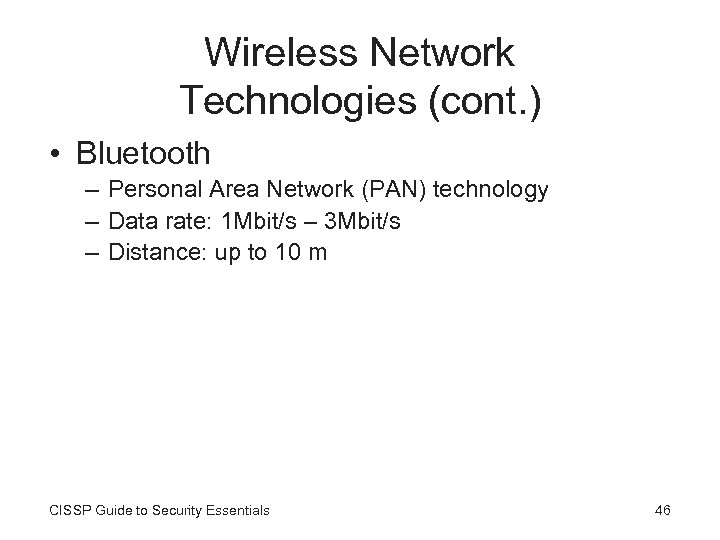 Wireless Network Technologies (cont.)

• Bluetooth
– Personal Area Network (PAN) technology
– Data rate: 1Mbit/s – 3Mbit/s
– Distance: up to 10 m

CISSP Guide to Security Essentials

46